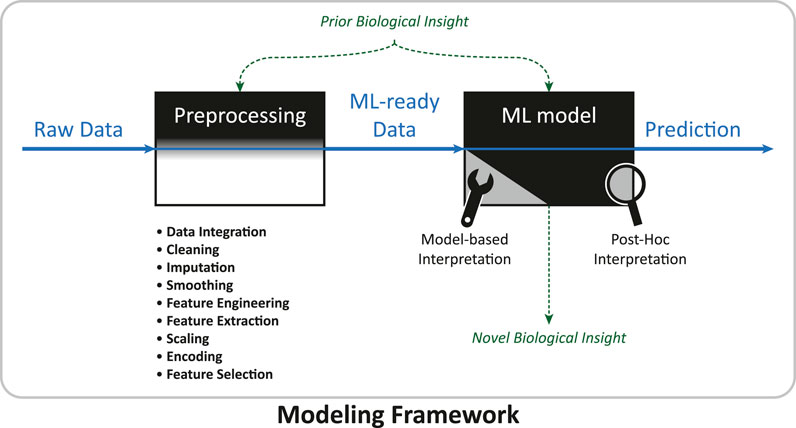 Prior Biological Insight

Raw Data

Preprocessing

ML-ready Data

ML model

Prediction

• Data Integration
• Cleaning
• Imputation
• Smoothing
• Feature Engineering
• Feature Extraction
• Scaling
• Encoding
• Feature Selection

Model-based Interpretation

Post-Hoc Interpretation

Novel Biological Insight

Modeling Framework